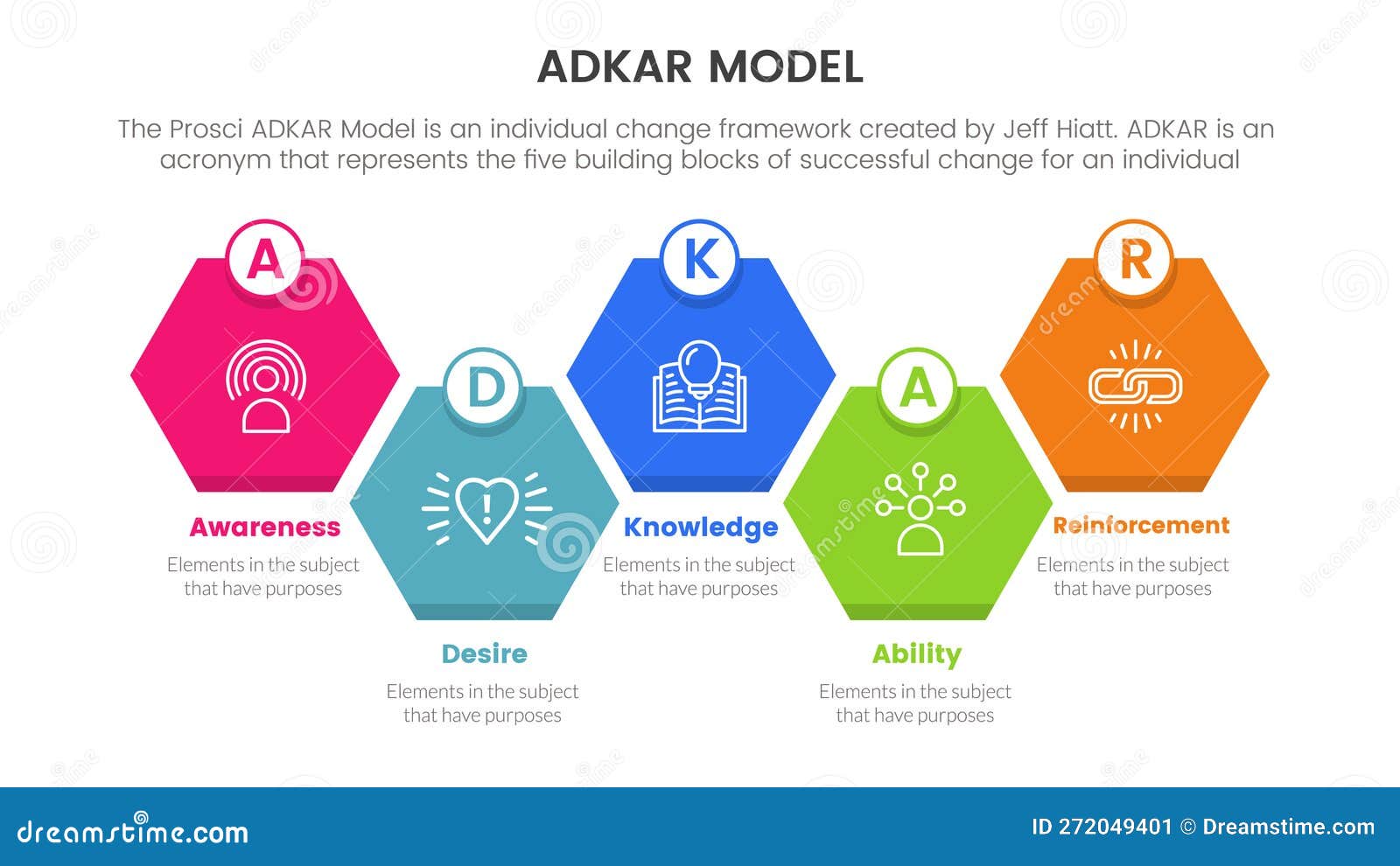 ADKAR MODEL

The Prosci ADKAR Model is an individual change framework created by Jeff Hiatt. ADKAR is an acronym that represents the five building blocks of successful change for an individual

A

Awareness

Elements in the subject that have purposes

D

Desire

Elements in the subject that have purposes

K

Knowledge

Elements in the subject that have purposes

A

Ability

Elements in the subject that have purposes

R

Reinforcement

Elements in the subject that have purposes

dreamstime.com

ID 272049401 © Dreamstime.com